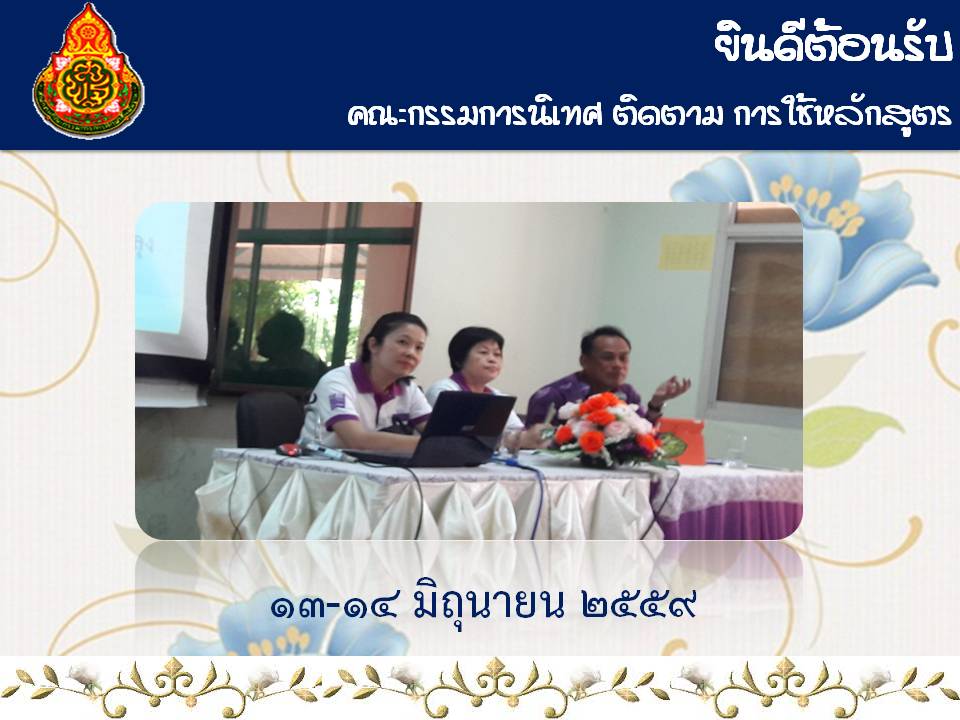 ยินดีต้อนรับ

คณะกรรมการนิเทศ ติดตาม การใช้หลักสูตร

๑๓-๑๔ มิถุนายน ๒๕๕๙